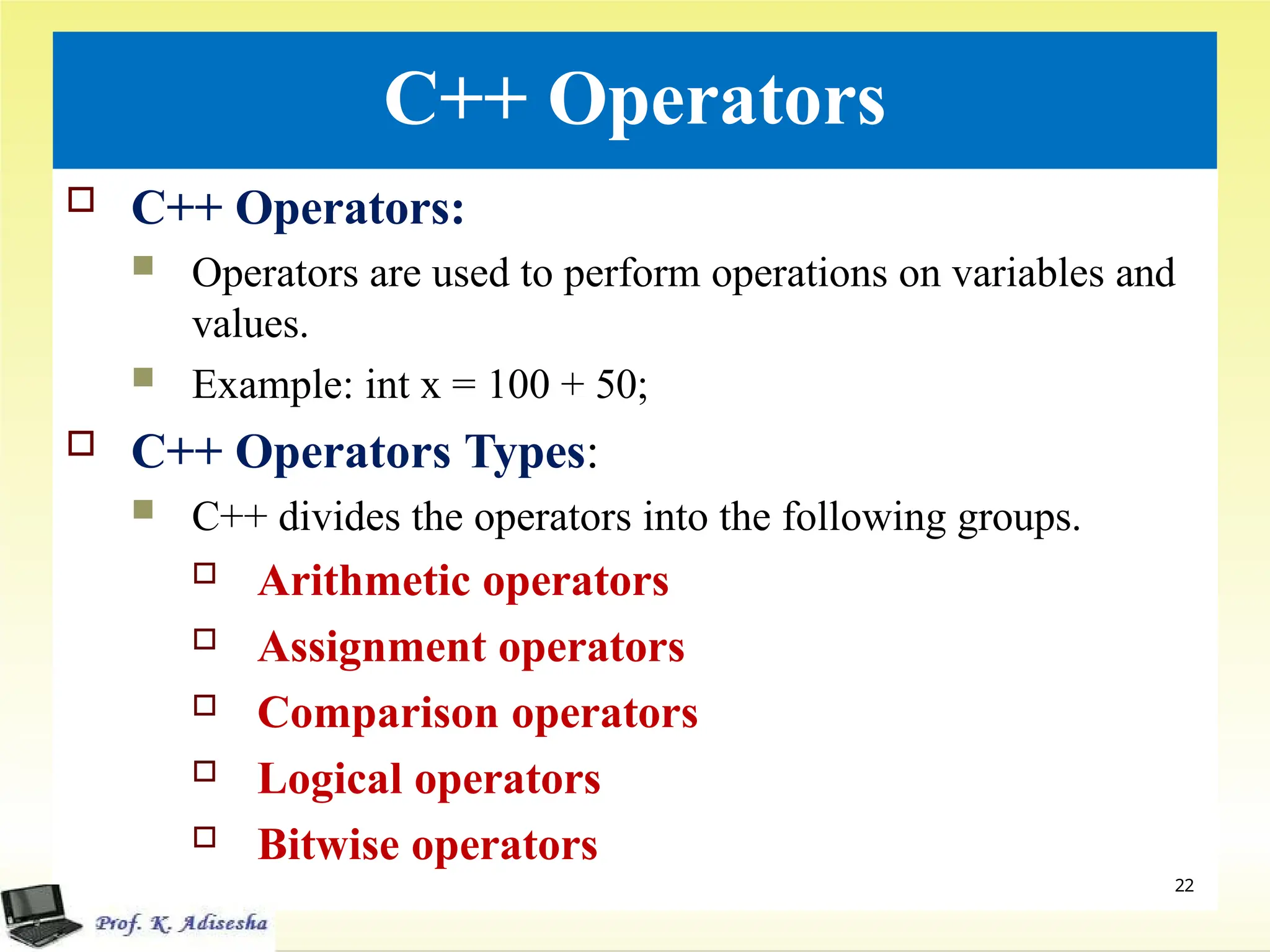 C++ Operators

C++ Operators:

Operators are used to perform operations on variables and values.

Example: int x = 100 + 50;

C++ Operators Types:

C++ divides the operators into the following groups.

Arithmetic operators

Assignment operators

Comparison operators

Logical operators

Bitwise operators

22

Prof. K. Adisesha